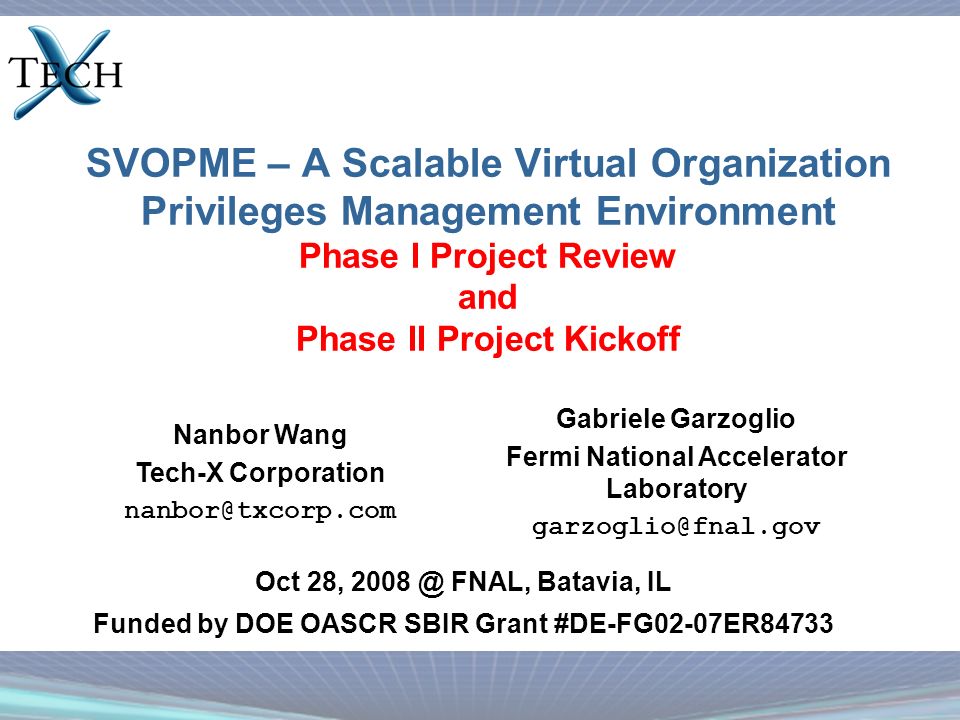 TECH X

SVOPME – A Scalable Virtual Organization Privileges Management Environment

Phase I Project Review
and
Phase II Project Kickoff

Nanbor Wang
Tech-X Corporation
nanbor@txcorp.com

Gabriele Garzoglio
Fermi National Accelerator Laboratory
garzoglio@fnal.gov

Oct 28, 2008 @ FNAL, Batavia, IL
Funded by DOE OASCR SBIR Grant #DE-FG02-07ER84733